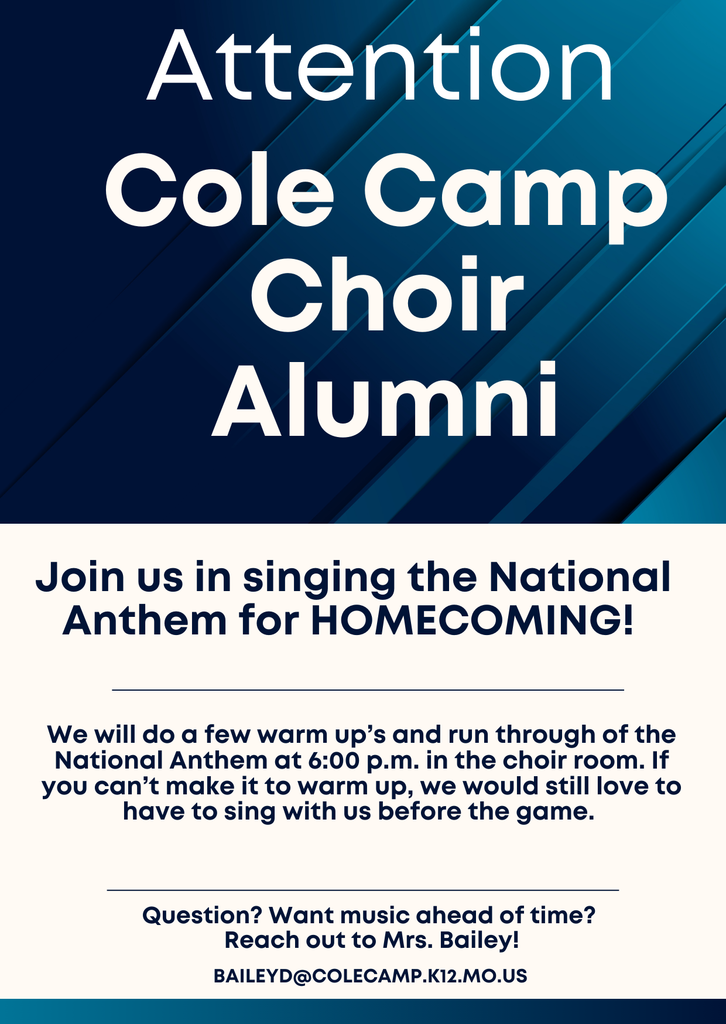 Attention
Cole Camp Choir Alumni

Join us in singing the National Anthem for HOMECOMING!

We will do a few warm up's and run through of the National Anthem at 6:00 p.m. in the choir room. If you can't make it to warm up, we would still love to have to sing with us before the game.

Question? Want music ahead of time? Reach out to Mrs. Bailey!

BAILEYD@COLECAMP.K12.MO.US